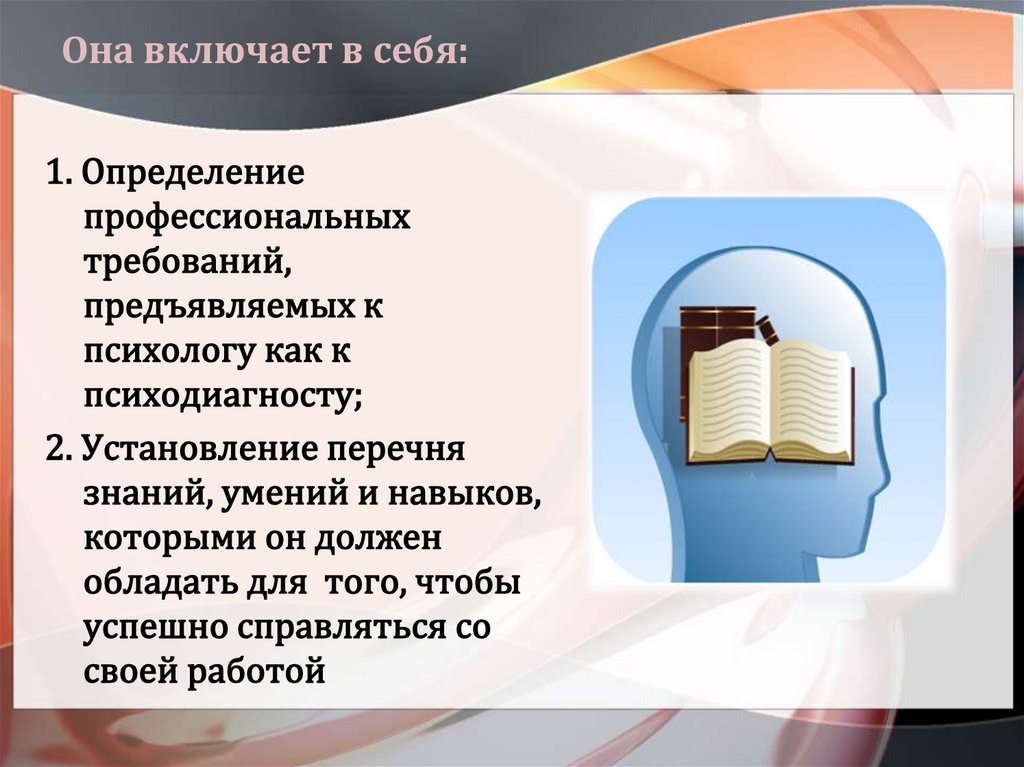 Она включает в себя:

1. Определение профессиональных требований, предъявляемых к психологу как к психодиагносту;

2. Установление перечня знаний, умений и навыков, которыми он должен обладать для того, чтобы успешно справляться со своей работой